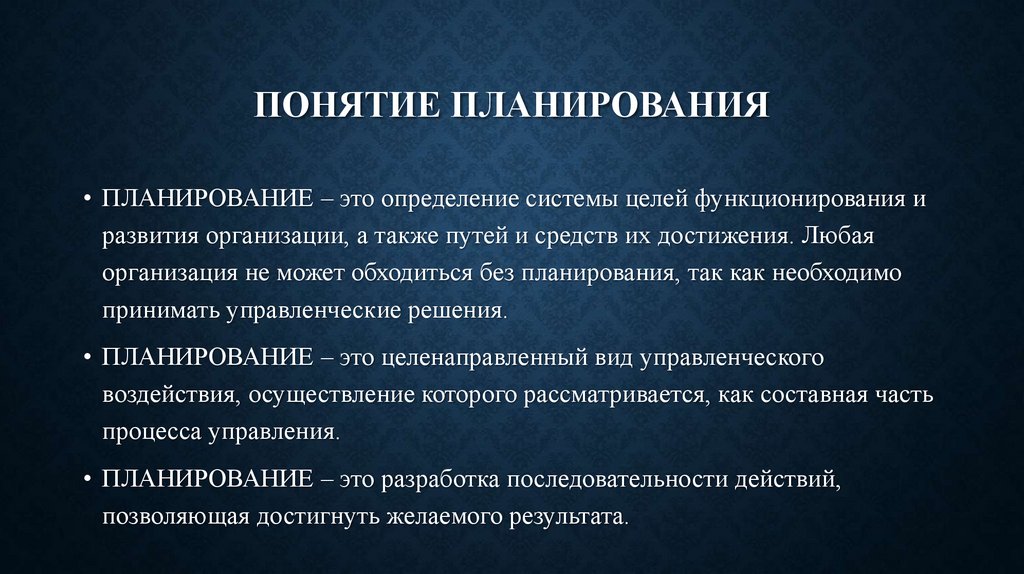 ПОНЯТИЕ ПЛАНИРОВАНИЯ

• ПЛАНИРОВАНИЕ – это определение системы целей функционирования и развития организации, а также путей и средств их достижения. Любая организация не может обходиться без планирования, так как необходимо принимать управленческие решения.

• ПЛАНИРОВАНИЕ – это целенаправленный вид управленческого воздействия, осуществление которого рассматривается, как составная часть процесса управления.

• ПЛАНИРОВАНИЕ – это разработка последовательности действий, позволяющая достигнуть желаемого результата.